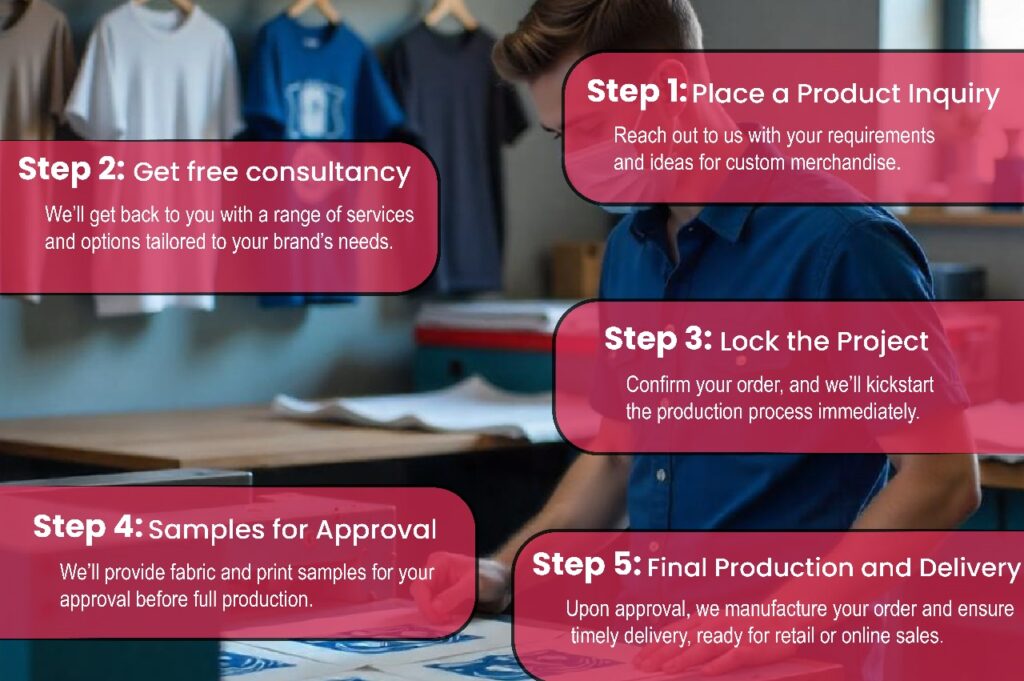 Step 1: Place a Product Inquiry
Reach out to us with your requirements and ideas for custom merchandise.

Step 2: Get free consultancy
We'll get back to you with a range of services and options tailored to your brand's needs.

Step 3: Lock the Project
Confirm your order, and we'll kickstart the production process immediately.

Step 4: Samples for Approval
We'll provide fabric and print samples for your approval before full production.

Step 5: Final Production and Delivery
Upon approval, we manufacture your order and ensure timely delivery, ready for retail or online sales.